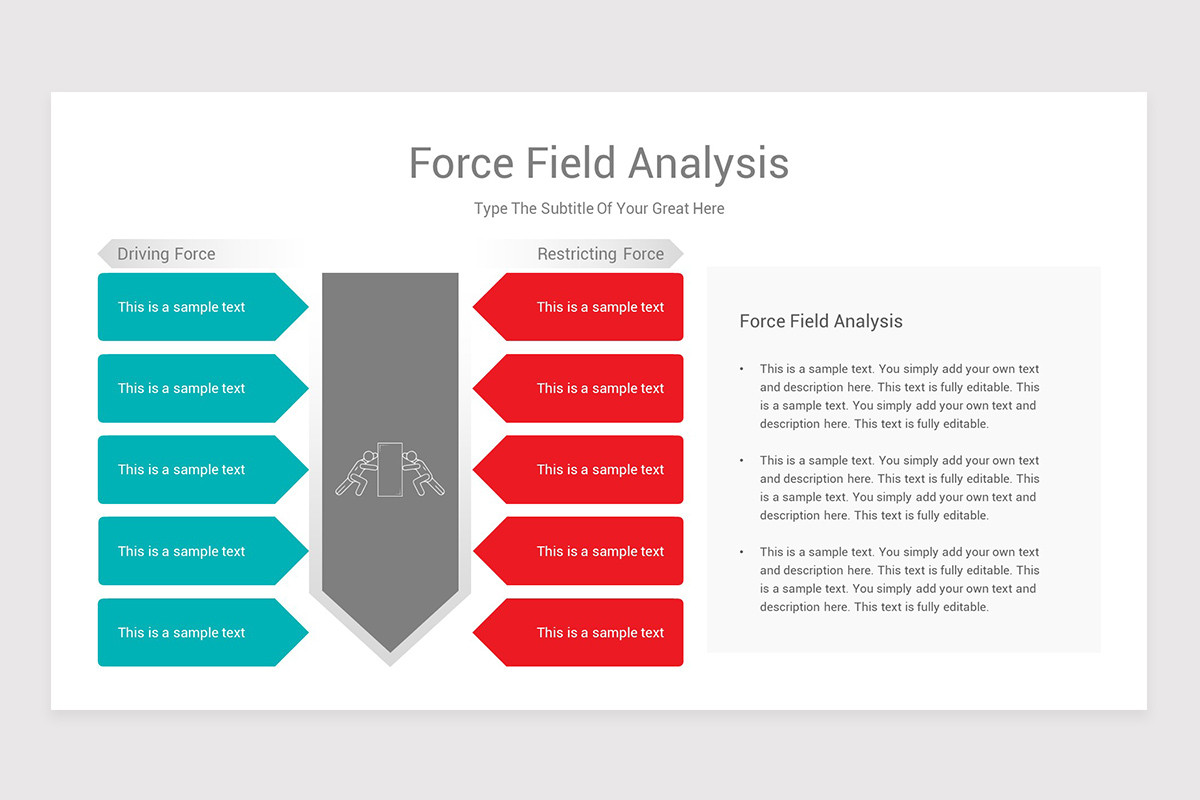 Force Field Analysis

Type The Subtitle Of Your Great Here

Driving Force

This is a sample text

This is a sample text

This is a sample text

This is a sample text

This is a sample text

Restricting Force

This is a sample text

This is a sample text

This is a sample text

This is a sample text

This is a sample text

Force Field Analysis

• This is a sample text. You simply add your own text and description here. This text is fully editable. This is a sample text. You simply add your own text and description here. This text is fully editable.

• This is a sample text. You simply add your own text and description here. This text is fully editable. This is a sample text. You simply add your own text and description here. This text is fully editable.

• This is a sample text. You simply add your own text and description here. This text is fully editable. This is a sample text. You simply add your own text and description here. This text is fully editable.